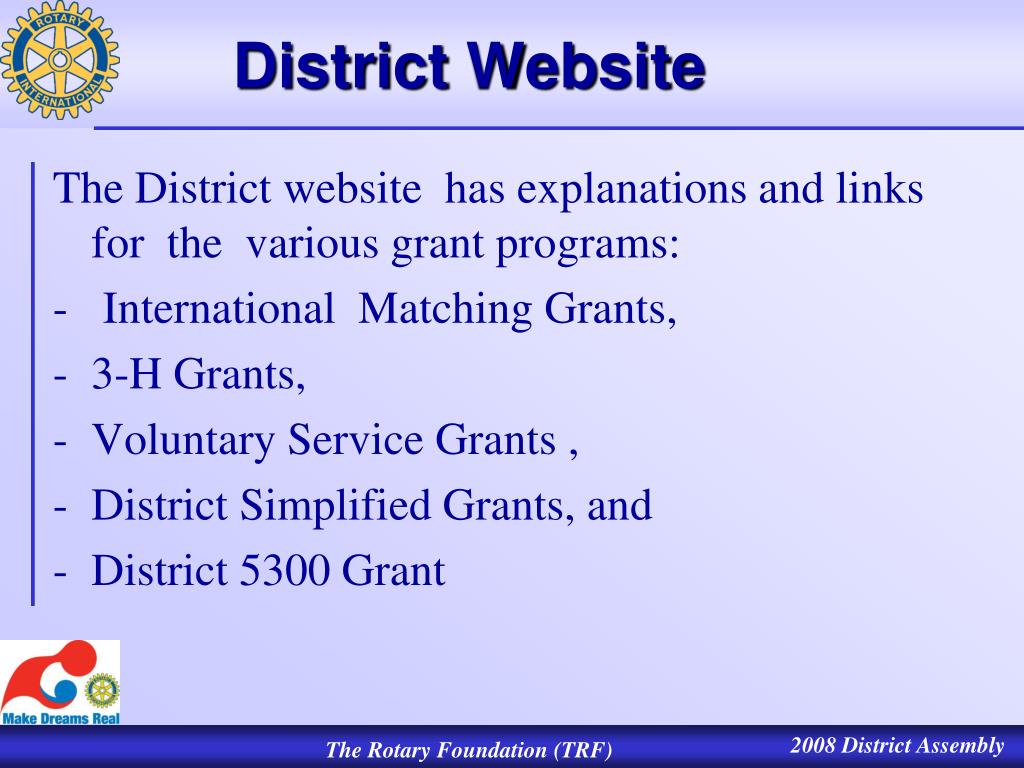 ROTARY INTERNATIONAL

District Website

The District website has explanations and links for the various grant programs:

- International Matching Grants,
- 3-H Grants,
- Voluntary Service Grants ,
- District Simplified Grants, and
- District 5300 Grant

Make Dreams Real

The Rotary Foundation (TRF)

2008 District Assembly